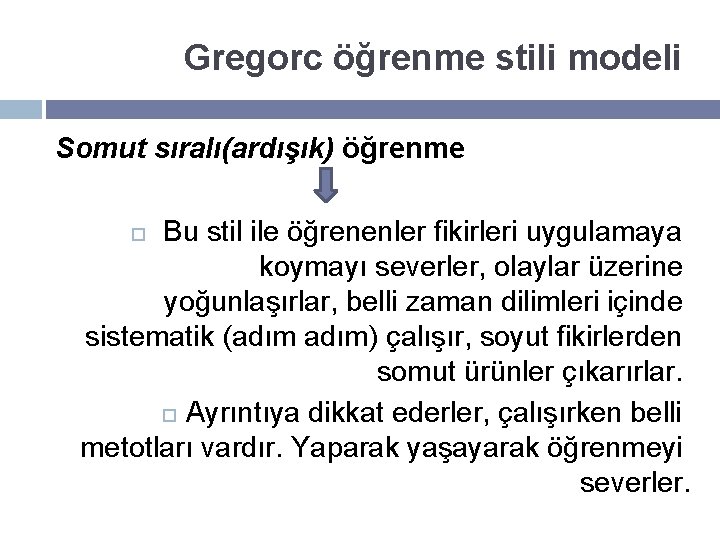 Gregorc öğrenme stili modeli

Somut sıralı(ardışık) öğrenme

Bu stil ile öğrenenler fikirleri uygulamaya koymayı severler, olaylar üzerine yoğunlaşırlar, belli zaman dilimleri içinde sistematik (adım adım) çalışır, soyut fikirlerden somut ürünler çıkarırlar.

Ayrıntıya dikkat ederler, çalışırken belli metotları vardır. Yaparak yaşayarak öğrenmeyi severler.